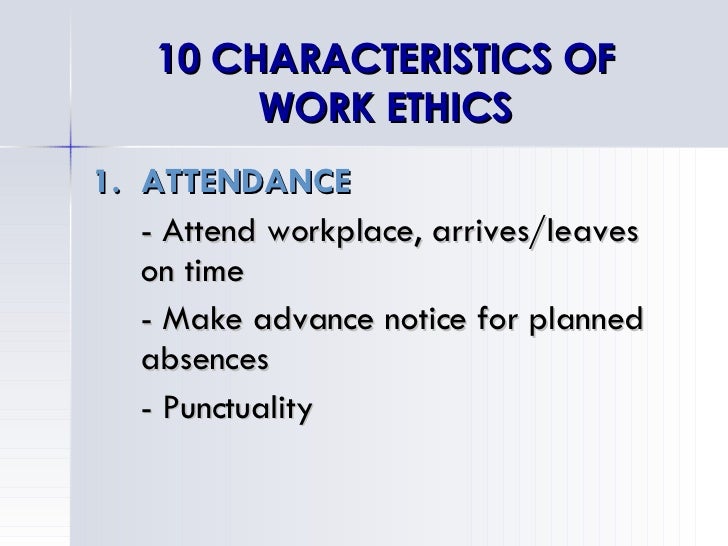 10 CHARACTERISTICS OF WORK ETHICS

1. ATTENDANCE

- Attend workplace, arrives/leaves on time

- Make advance notice for planned absences

- Punctuality